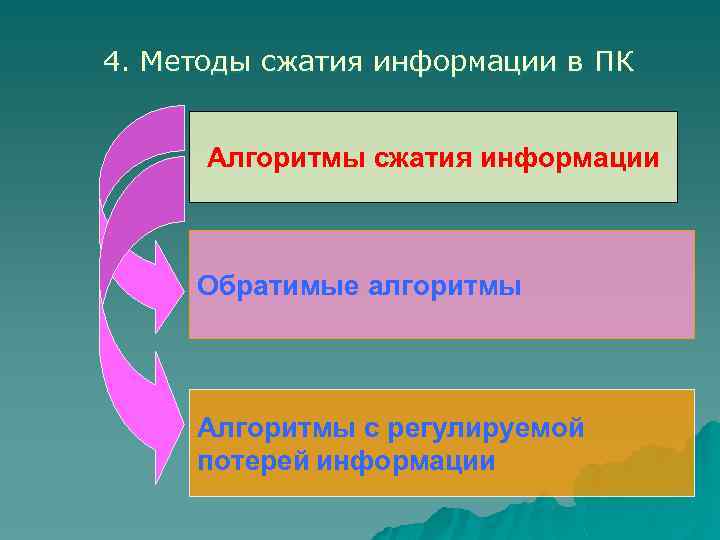 4. Методы сжатия информации в ПК

Алгоритмы сжатия информации

Обратимые алгоритмы

Алгоритмы с регулируемой потерей информации